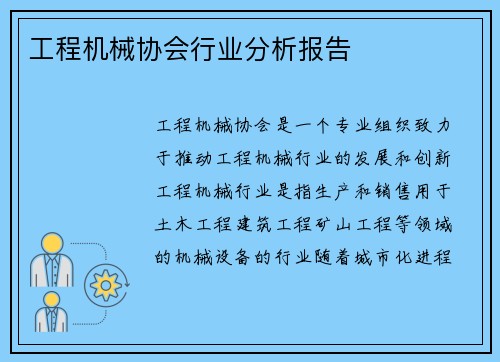 工程机械协会行业分析报告

工程机械协会是一个专业组织致力于推动工程机械行业的发展和创新工程机械行业是指生产和销售用于土木工程建筑工程矿山工程等领域的机械设备的行业随着城市化进程